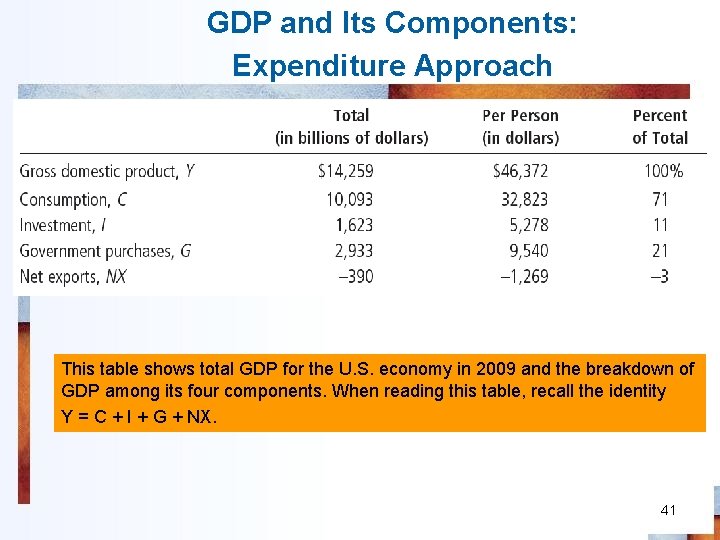 GDP and Its Components:
Expenditure Approach

| | Total (in billions of dollars) | Per Person (in dollars) | Percent of Total |
|---|---|---|---|
| Gross domestic product, $Y$ | \$14,259 | \$46,372 | 100% |
| Consumption, $C$ | 10,093 | 32,823 | 71 |
| Investment, $I$ | 1,623 | 5,278 | 11 |
| Government purchases, $G$ | 2,933 | 9,540 | 21 |
| Net exports, $NX$ | –390 | –1,269 | –3 |

This table shows total GDP for the U.S. economy in 2009 and the breakdown of GDP among its four components. When reading this table, recall the identity $Y = C + I + G + NX$.

41